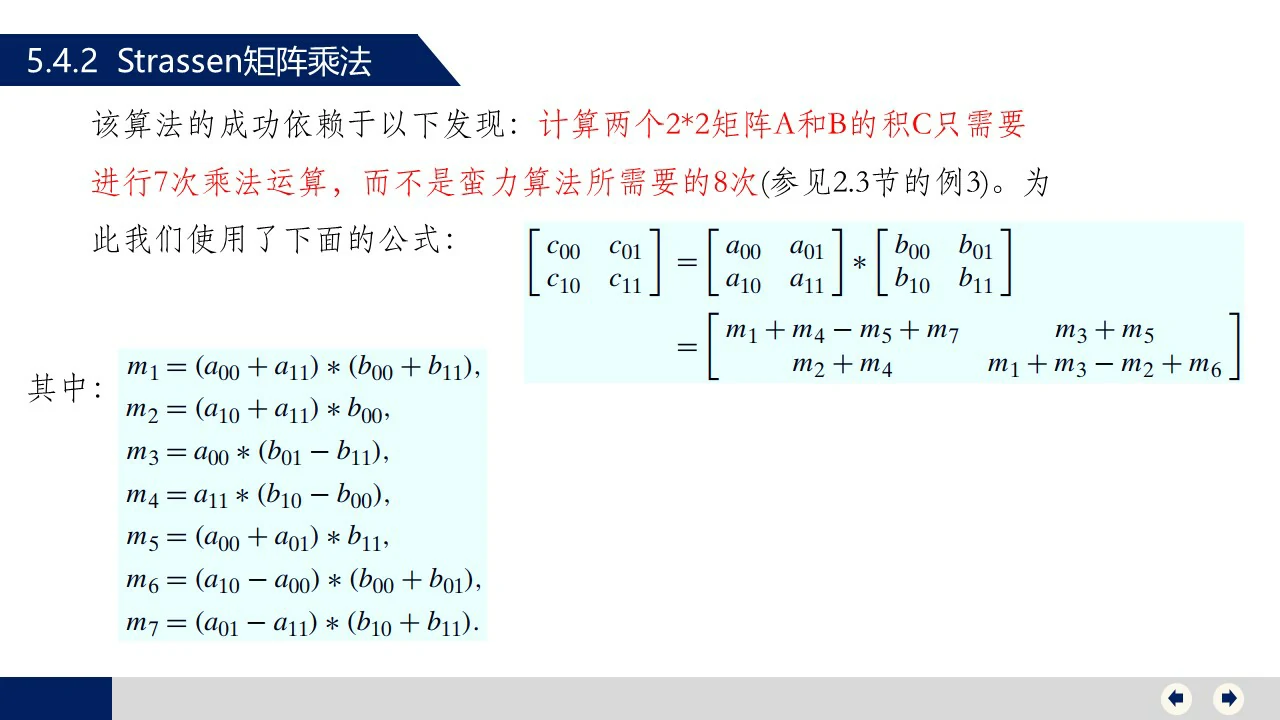 5.4.2 Strassen矩阵乘法

该算法的成功依赖于以下发现：计算两个2*2矩阵A和B的积C只需要进行7次乘法运算，而不是蛮力算法所需要的8次(参见2.3节的例3)。为此我们使用了下面的公式：

$\begin{bmatrix} c_{00} & c_{01} \\ c_{10} & c_{11} \end{bmatrix} = \begin{bmatrix} a_{00} & a_{01} \\ a_{10} & a_{11} \end{bmatrix} * \begin{bmatrix} b_{00} & b_{01} \\ b_{10} & b_{11} \end{bmatrix}$

$= \begin{bmatrix} m_1 + m_4 - m_5 + m_7 & m_3 + m_5 \\ m_2 + m_4 & m_1 + m_3 - m_2 + m_6 \end{bmatrix}$

其中：
$m_1 = (a_{00} + a_{11}) * (b_{00} + b_{11}),$
$m_2 = (a_{10} + a_{11}) * b_{00},$
$m_3 = a_{00} * (b_{01} - b_{11}),$
$m_4 = a_{11} * (b_{10} - b_{00}),$
$m_5 = (a_{00} + a_{01}) * b_{11},$
$m_6 = (a_{10} - a_{00}) * (b_{00} + b_{01}),$
$m_7 = (a_{01} - a_{11}) * (b_{10} + b_{11}).$